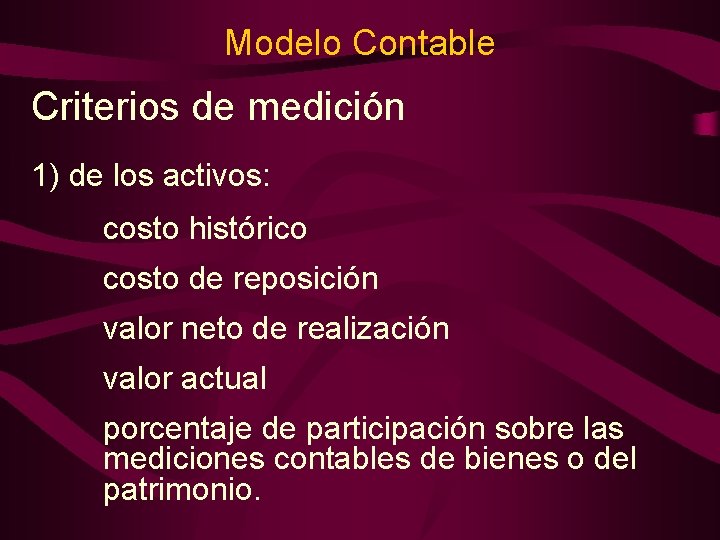 Modelo Contable

Criterios de medición

1) de los activos:

costo histórico

costo de reposición

valor neto de realización

valor actual

porcentaje de participación sobre las mediciones contables de bienes o del patrimonio.